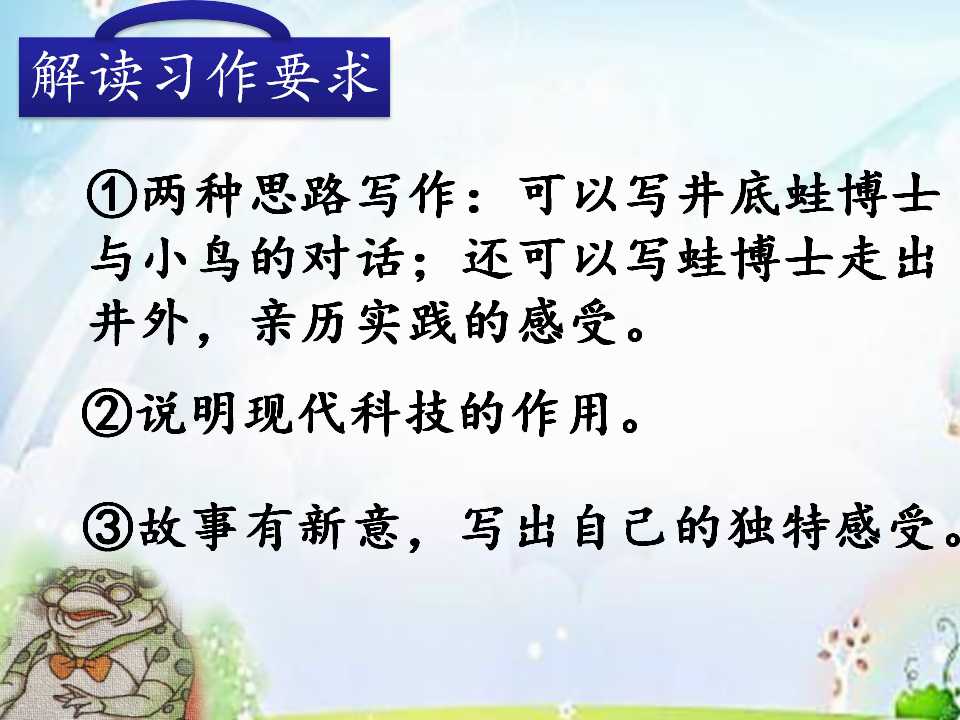 解读习作要求

①两种思路写作：可以写井底蛙博士与小鸟的对话；还可以写蛙博士走出井外，亲历实践的感受。

②说明现代科技的作用。

③故事有新意，写出自己的独特感受。